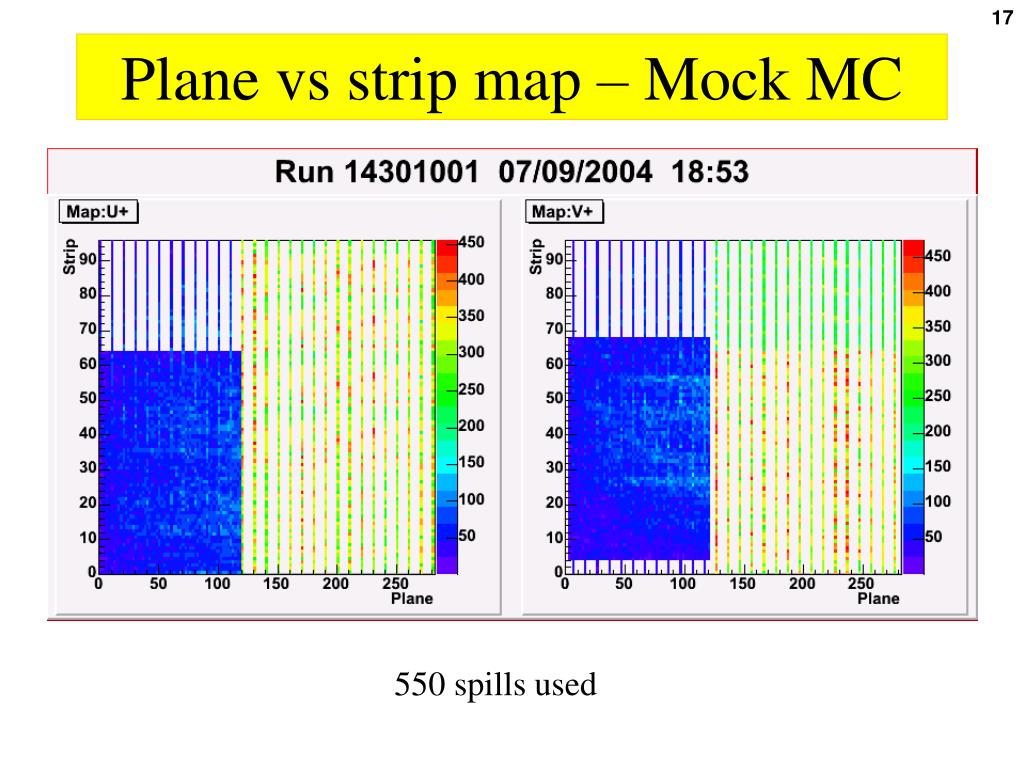 17

Plane vs strip map – Mock MC

Run 14301001 07/09/2004 18:53

Map:U+

Strip
90
80
70
60
50
40
30
20
10
0
0 50 100 150 200 250
Plane

450
400
350
300
250
200
150
100
50

Map:V+

Strip
90
80
70
60
50
40
30
20
10
0
0 50 100 150 200 250
Plane

450
400
350
300
250
200
150
100
50

550 spills used